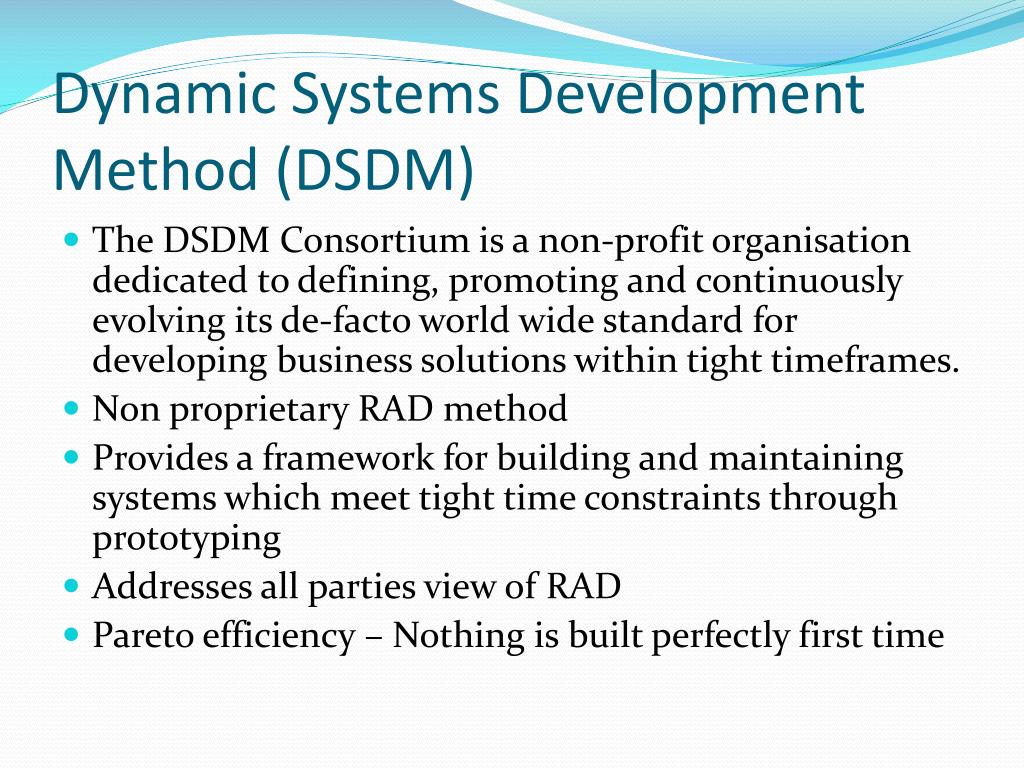 Dynamic Systems Development Method (DSDM)

- The DSDM Consortium is a non-profit organisation dedicated to defining, promoting and continuously evolving its de-facto world wide standard for developing business solutions within tight timeframes.
- Non proprietary RAD method
- Provides a framework for building and maintaining systems which meet tight time constraints through prototyping
- Addresses all parties view of RAD
- Pareto efficiency – Nothing is built perfectly first time